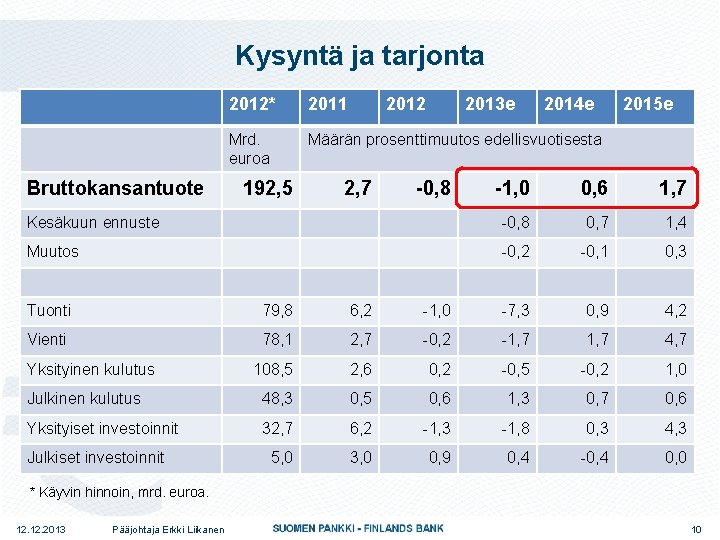 Kysyntä ja tarjonta

| | 2012* | 2011 | 2012 | 2013e | 2014e | 2015e |
|---|---|---|---|---|---|---|
| | Mrd. euroa | Määrän prosenttimuutos edellisvuotisesta | | | | |
| Bruttokansantuote | 192,5 | 2,7 | -0,8 | -1,0 | 0,6 | 1,7 |
| Kesäkuun ennuste | | | | -0,8 | 0,7 | 1,4 |
| Muutos | | | | -0,2 | -0,1 | 0,3 |
| | | | | | | |
| Tuonti | 79,8 | 6,2 | -1,0 | -7,3 | 0,9 | 4,2 |
| Vienti | 78,1 | 2,7 | -0,2 | -1,7 | 1,7 | 4,7 |
| Yksityinen kulutus | 108,5 | 2,6 | 0,2 | -0,5 | -0,2 | 1,0 |
| Julkinen kulutus | 48,3 | 0,5 | 0,6 | 1,3 | 0,7 | 0,6 |
| Yksityiset investoinnit | 32,7 | 6,2 | -1,3 | -1,8 | 0,3 | 4,3 |
| Julkiset investoinnit | 5,0 | 3,0 | 0,9 | 0,4 | -0,4 | 0,0 |

* Käyvin hinnoin, mrd. euroa.

12.12.2013 Pääjohtaja Erkki Liikanen SUOMEN PANKKI - FINLANDS BANK 10